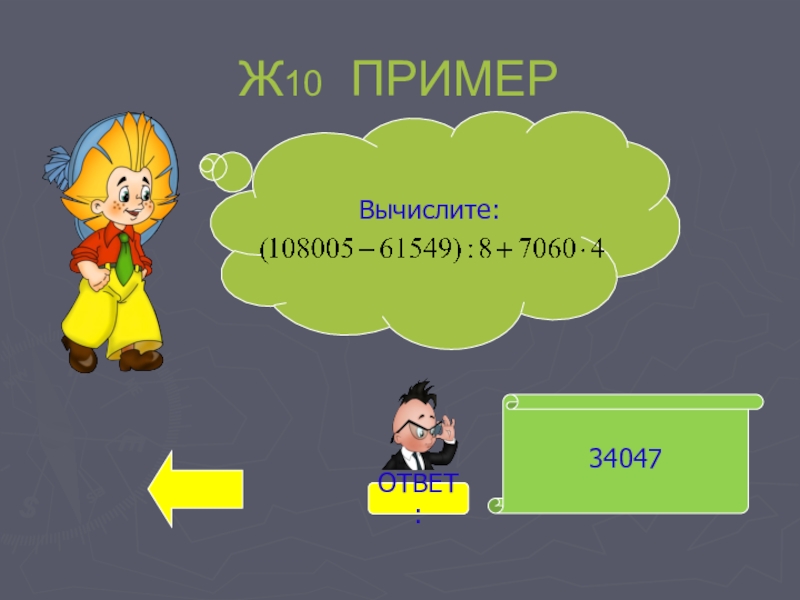 Ж10 ПРИМЕР

Вычислите:
$(108005 - 61549) : 8 + 7060 \cdot 4$

ОТВЕТ:

34047